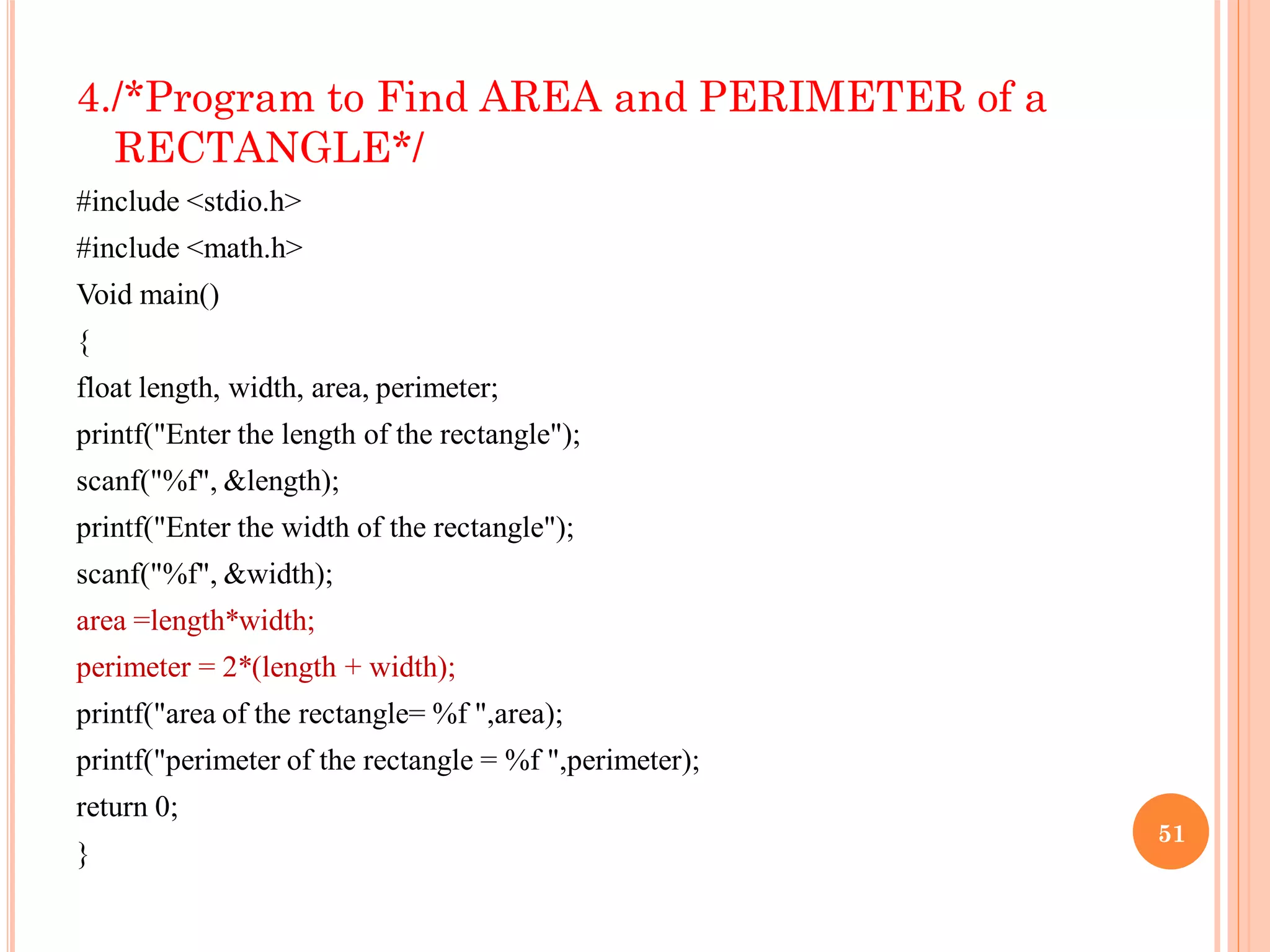 4./*Program to Find AREA and PERIMETER of a RECTANGLE*/

#include <stdio.h>

#include <math.h>

Void main()

{

float length, width, area, perimeter;

printf("Enter the length of the rectangle");

scanf("%f", &length);

printf("Enter the width of the rectangle");

scanf("%f", &width);

area =length*width;

perimeter = 2*(length + width);

printf("area of the rectangle= %f ",area);

printf("perimeter of the rectangle = %f ",perimeter);

return 0;

}

51